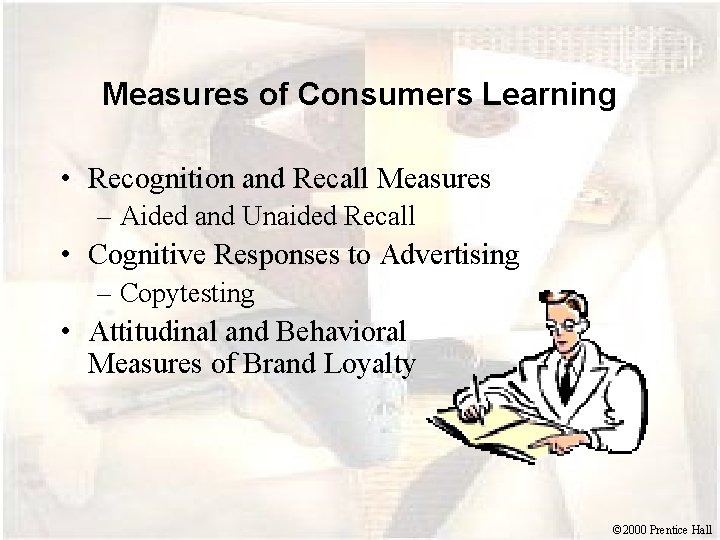 Measures of Consumers Learning

• Recognition and Recall Measures
– Aided and Unaided Recall
• Cognitive Responses to Advertising
– Copytesting
• Attitudinal and Behavioral Measures of Brand Loyalty

©2000 Prentice Hall